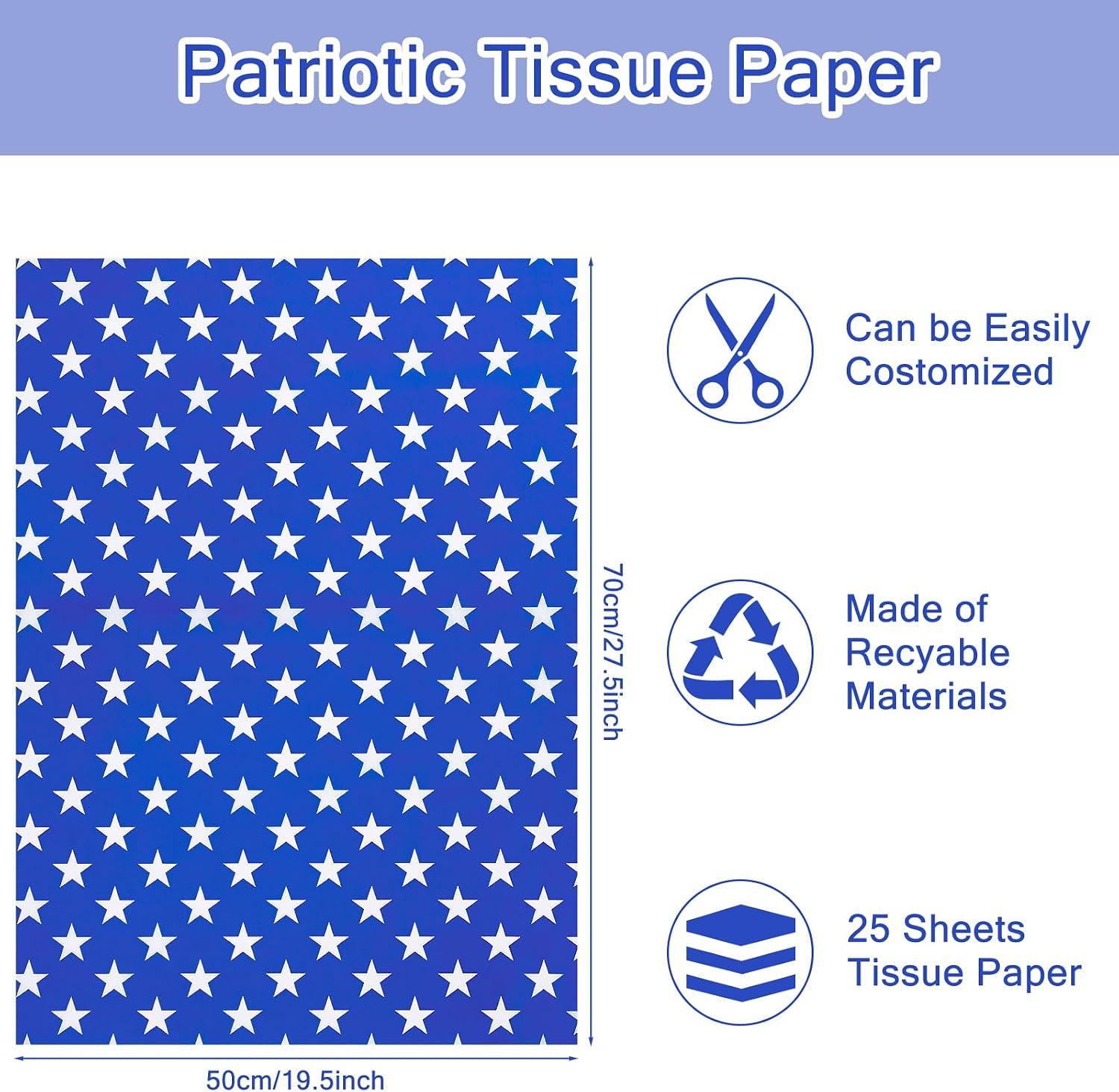 Patriotic Tissue Paper

70cm/27.5inch

50cm/19.5inch

Can be Easily Costomized

Made of Recyable Materials

25 Sheets Tissue Paper